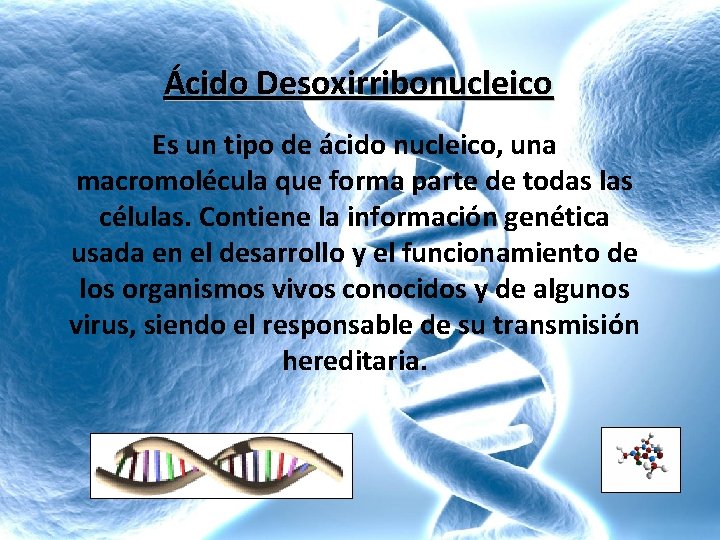 Ácido Desoxirribonucleico

Es un tipo de ácido nucleico, una macromolécula que forma parte de todas las células. Contiene la información genética usada en el desarrollo y el funcionamiento de los organismos vivos conocidos y de algunos virus, siendo el responsable de su transmisión hereditaria.